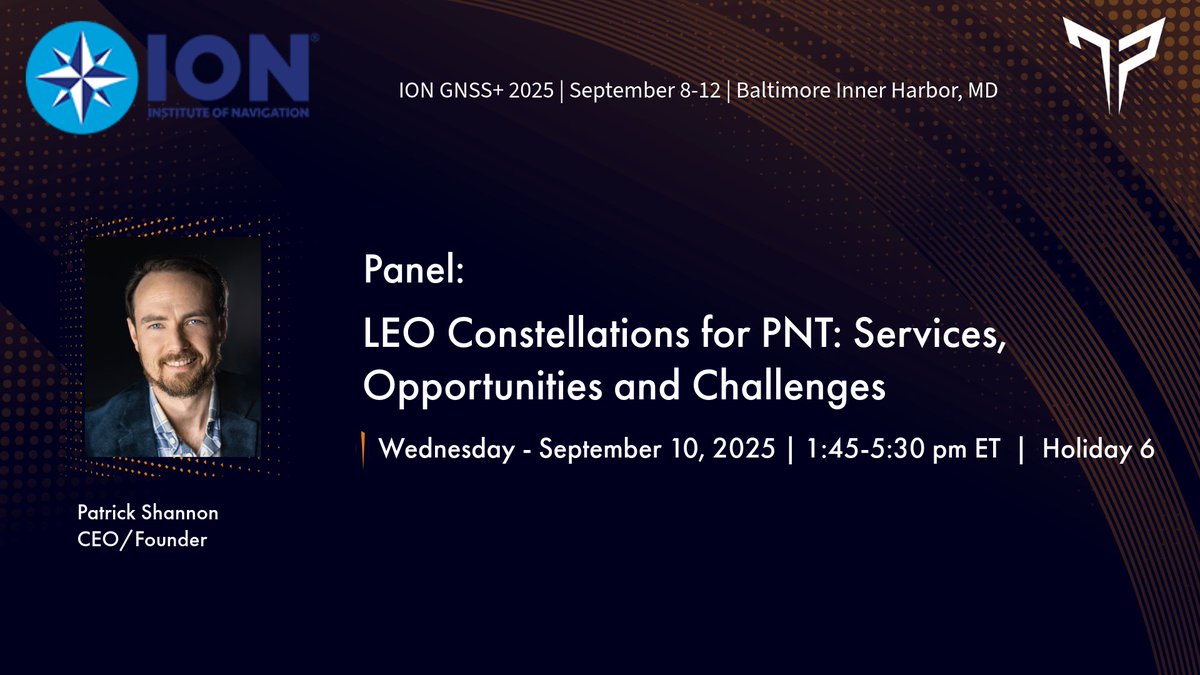 ION®
INSTITUTE OF NAVIGATION

ION GNSS+ 2025 | September 8-12 | Baltimore Inner Harbor, MD

Panel:
LEO Constellations for PNT: Services, Opportunities and Challenges

Wednesday - September 10, 2025 | 1:45-5:30 pm ET | Holiday 6

Patrick Shannon
CEO/Founder